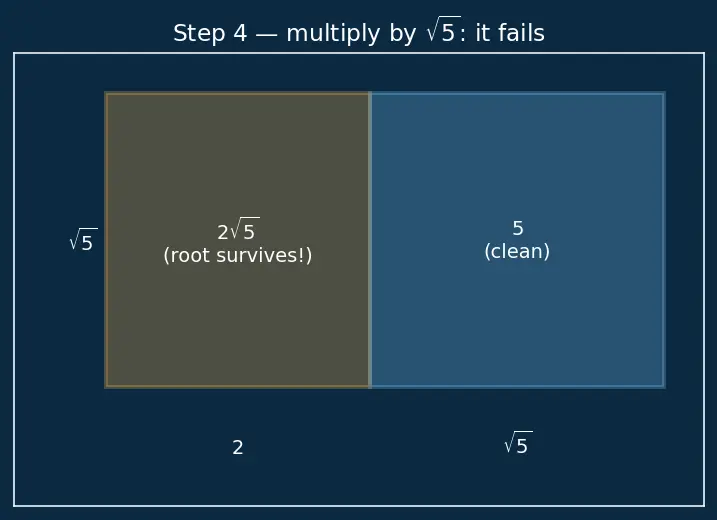 Step 4 — multiply by $\sqrt{5}$: it fails

$\sqrt{5}$

$2\sqrt{5}$
(root survives!)

5
(clean)

2

$\sqrt{5}$